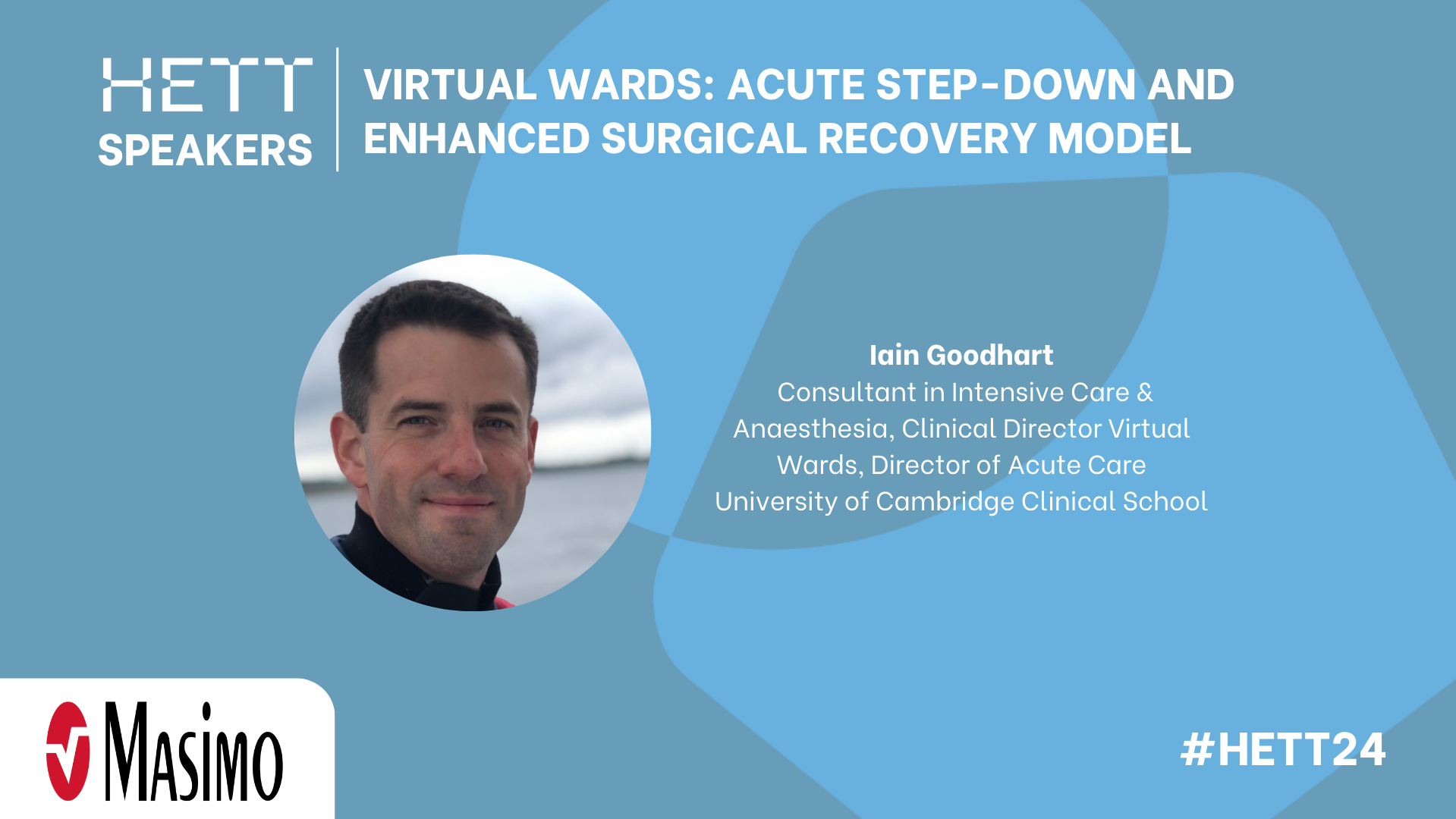 HETT SPEAKERS

VIRTUAL WARDS: ACUTE STEP-DOWN AND ENHANCED SURGICAL RECOVERY MODEL

Iain Goodhart
Consultant in Intensive Care & Anaesthesia, Clinical Director Virtual Wards, Director of Acute Care University of Cambridge Clinical School

Masimo

#HETT24